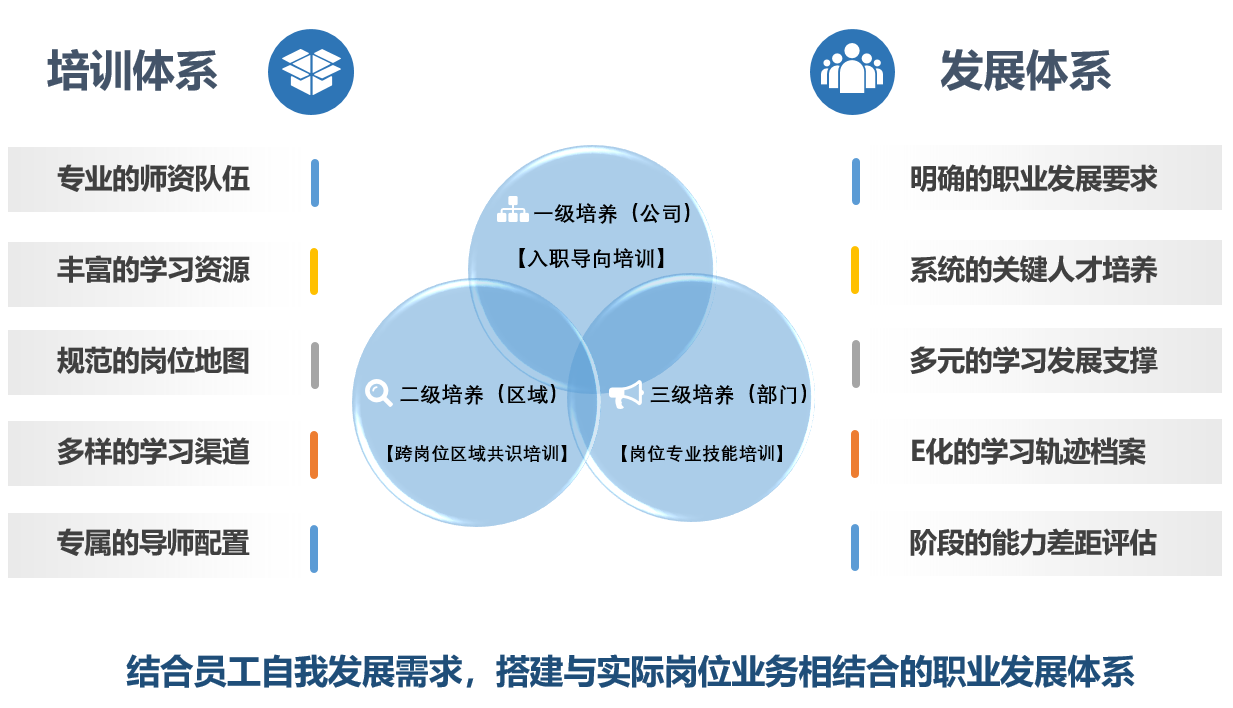 培训体系

专业的师资队伍

丰富的学习资源

规范的岗位地图

多样的学习渠道

专属的导师配置

一级培养（公司）

【入职导向培训】

二级培养（区域）

【跨岗位区域共识培训】

三级培养（部门）

【岗位专业技能培训】

发展体系

明确的职业发展要求

系统的关键人才培养

多元的学习发展支撑

E化的学习轨迹档案

阶段的能力差距评估

结合员工自我发展需求，搭建与实际岗位业务相结合的职业发展体系